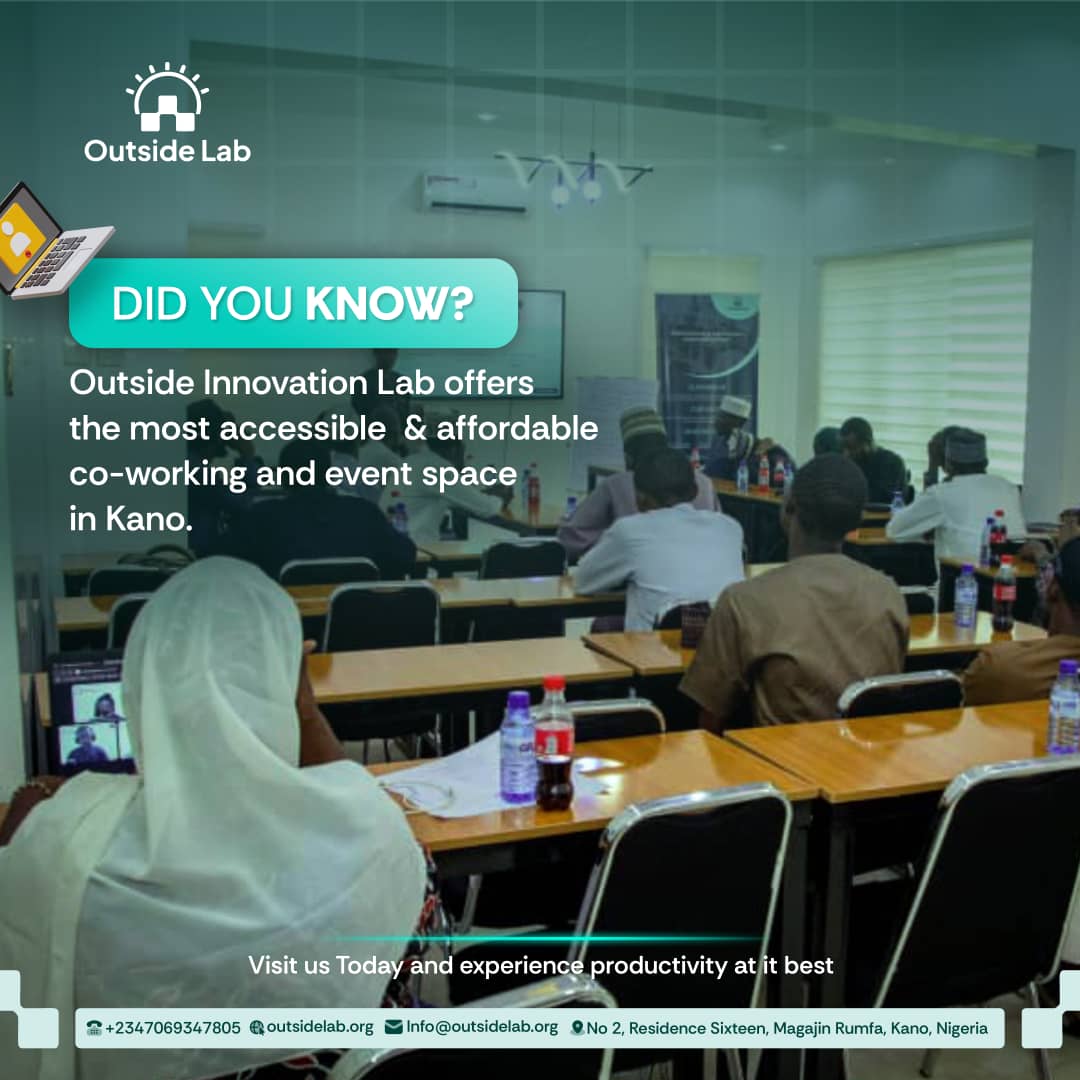 Outside Lab

DID YOU KNOW?

Outside Innovation Lab offers the most accessible & affordable co-working and event space in Kano.

Visit us Today and experience productivity at it best

+2347069347805 outsidelab.org Info@outsidelab.org No 2, Residence Sixteen, Magajin Rumfa, Kano, Nigeria